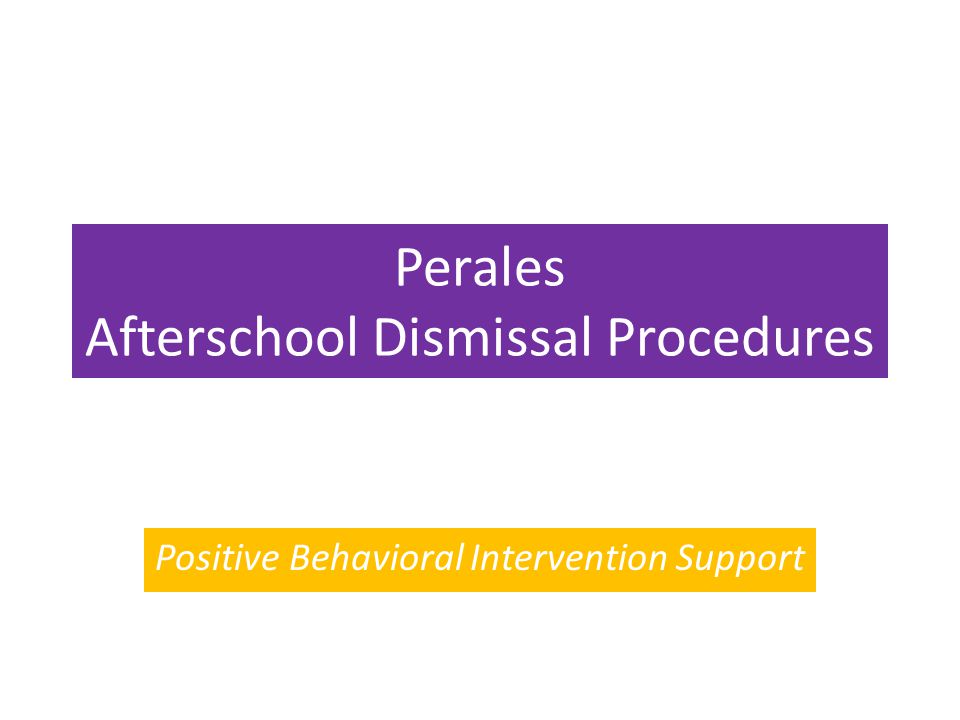 Perales
Afterschool Dismissal Procedures

Positive Behavioral Intervention Support